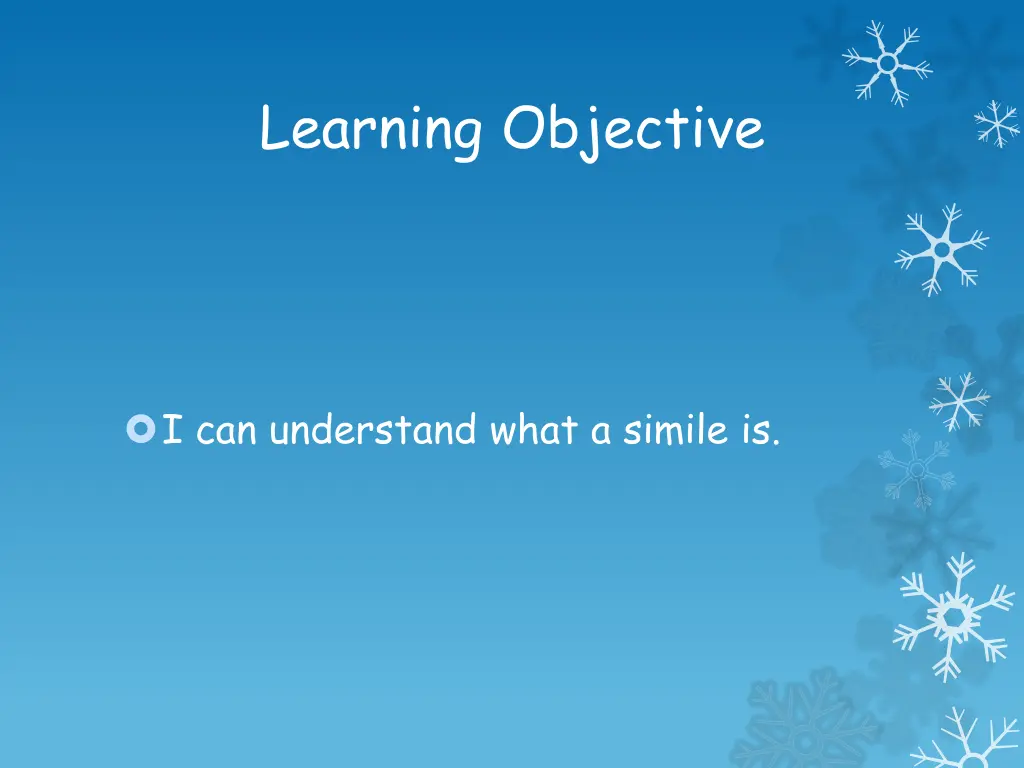 Learning Objective

I can understand what a simile is.